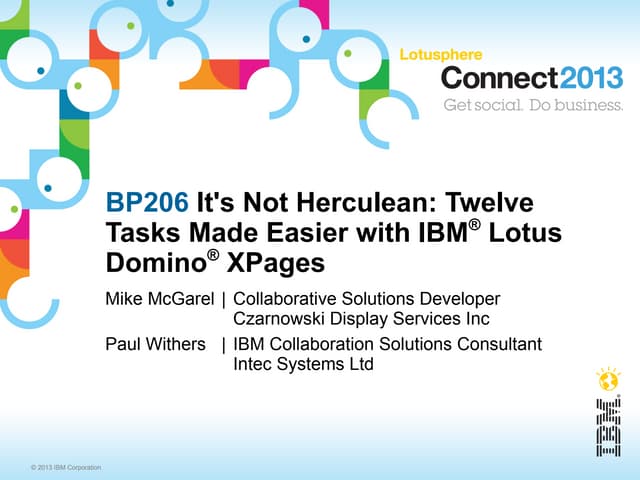 Lotusphere
Connect2013
Get social. Do business.

BP206 It's Not Herculean: Twelve Tasks Made Easier with IBM® Lotus Domino® XPages

Mike McGarel | Collaborative Solutions Developer
Czarnowski Display Services Inc

Paul Withers | IBM Collaboration Solutions Consultant
Intec Systems Ltd

IBM

© 2013 IBM Corporation